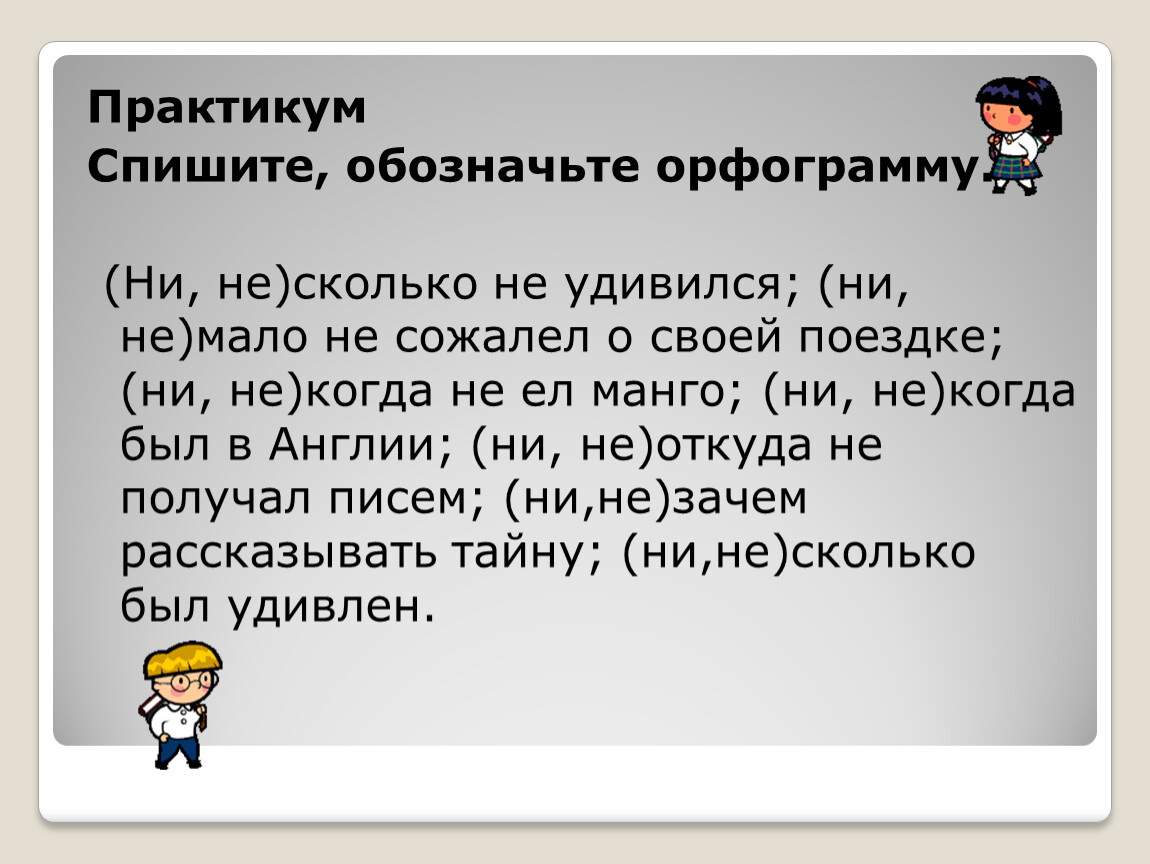 Практикум
Спишите, обозначьте орфограмму.

(Ни, не)сколько не удивился; (ни, не)мало не сожалел о своей поездке; (ни, не)когда не ел манго; (ни, не)когда был в Англии; (ни, не)откуда не получал писем; (ни,не)зачем рассказывать тайну; (ни,не)сколько был удивлен.